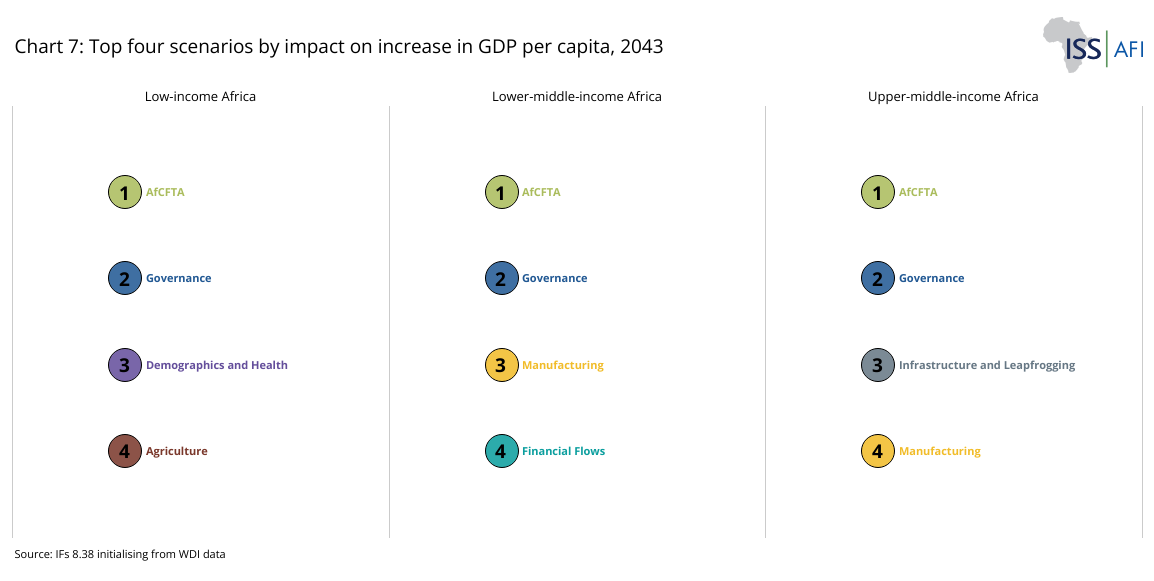 Chart 7: Top four scenarios by impact on increase in GDP per capita, 2043

ISS | AFI

Low-income Africa

1 AfCFTA

2 Governance

3 Demographics and Health

4 Agriculture

Lower-middle-income Africa

1 AfCFTA

2 Governance

3 Manufacturing

4 Financial Flows

Upper-middle-income Africa

1 AfCFTA

2 Governance

3 Infrastructure and Leapfrogging

4 Manufacturing

Source: IFs 8.38 initialising from WDI data